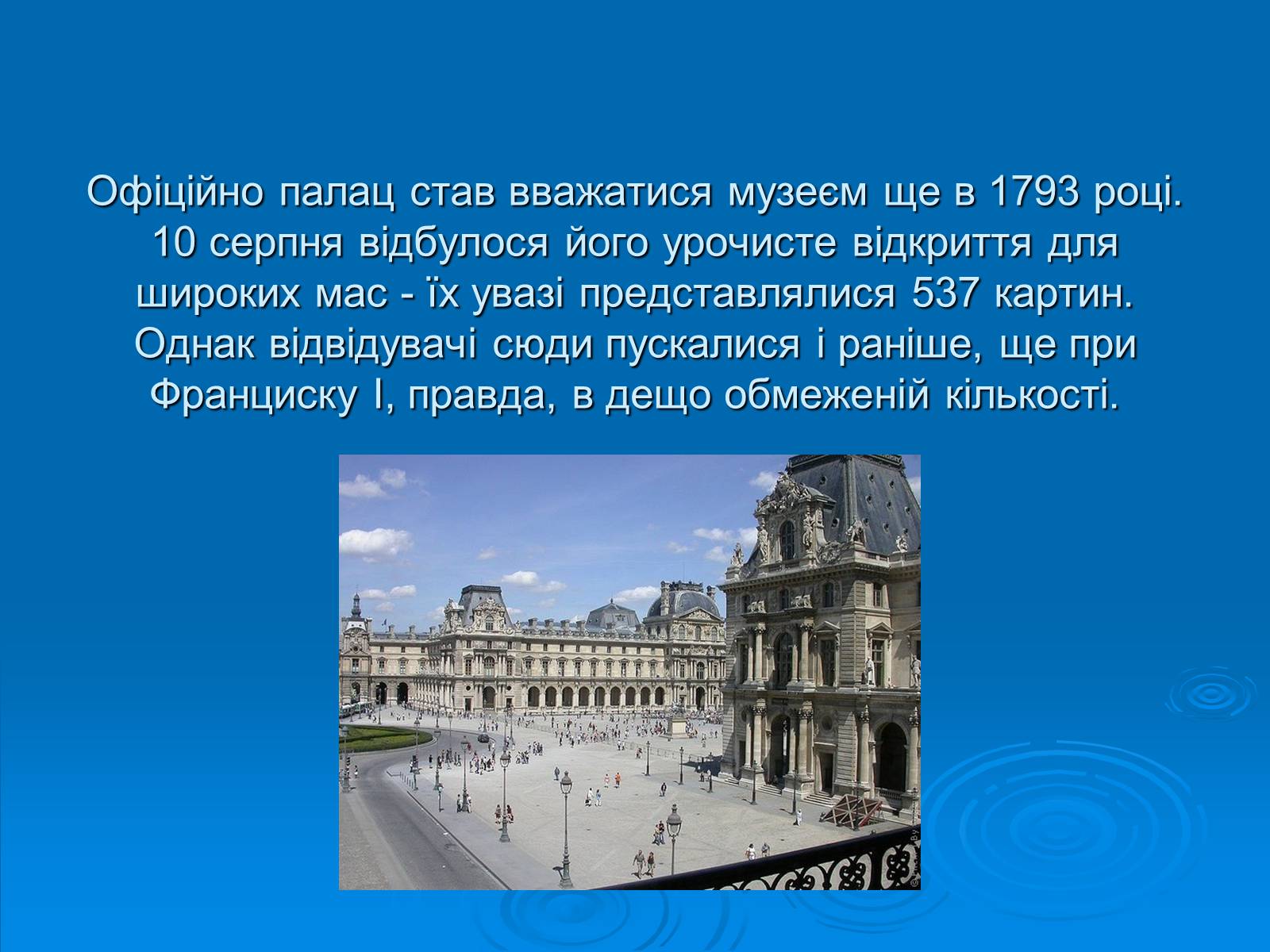 Офіційно палац став вважатися музеєм ще в 1793 році. 10 серпня відбулося його урочисте відкриття для широких мас - їх увазі представлялися 537 картин. Однак відвідувачі сюди пускалися і раніше, ще при Франциску I, правда, в дещо обмеженій кількості.